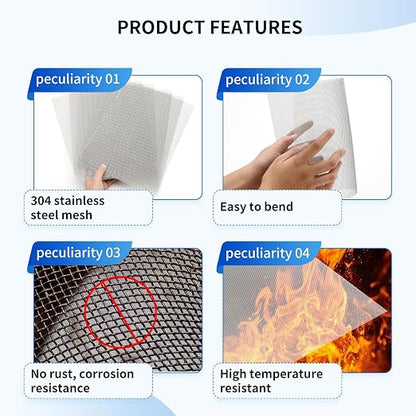 PRODUCT FEATURES

peculiarity 01

304 stainless steel mesh

peculiarity 02

Easy to bend

peculiarity 03

No rust, corrosion resistance

peculiarity 04

High temperature resistant